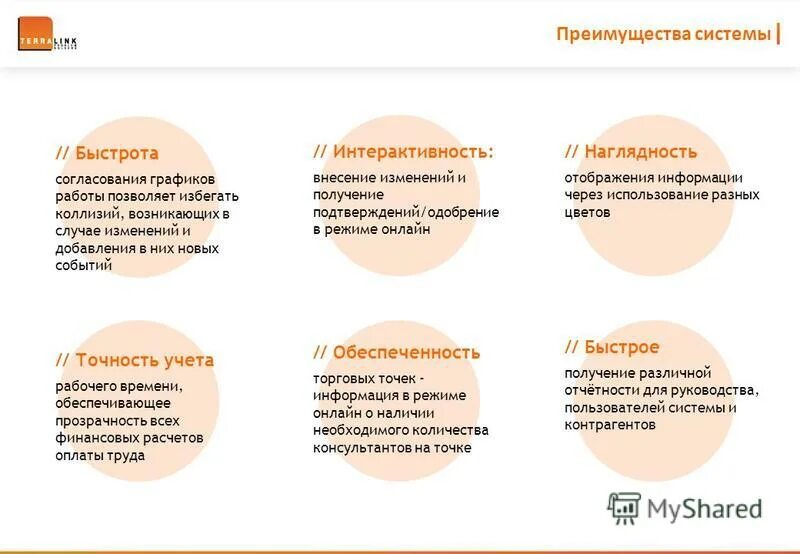 TERRALINK

Преимущества системы |

// Быстрота
согласования графиков работы позволяет избегать коллизий, возникающих в случае изменений и добавления в них новых событий

// Интерактивность:
внесение изменений и получение подтверждений/одобрение в режиме онлайн

// Наглядность
отображения информации через использование разных цветов

// Точность учета
рабочего времени, обеспечивающее прозрачность всех финансовых расчетов оплаты труда

// Обеспеченность
торговых точек - информация в режиме онлайн о наличии необходимого количества консультантов на точке

// Быстрое
получение различной отчётности для руководства, пользователей системы и контрагентов

MyShared